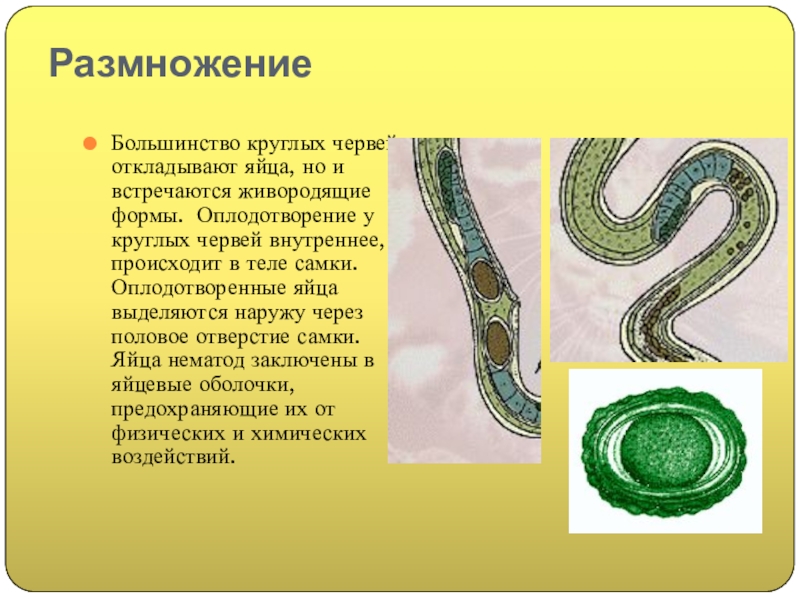 Размножение

Большинство круглых червей откладывают яйца, но и встречаются живородящие формы. Оплодотворение у круглых червей внутреннее, происходит в теле самки. Оплодотворенные яйца выделяются наружу через половое отверстие самки. Яйца нематод заключены в яйцевые оболочки, предохраняющие их от физических и химических воздействий.